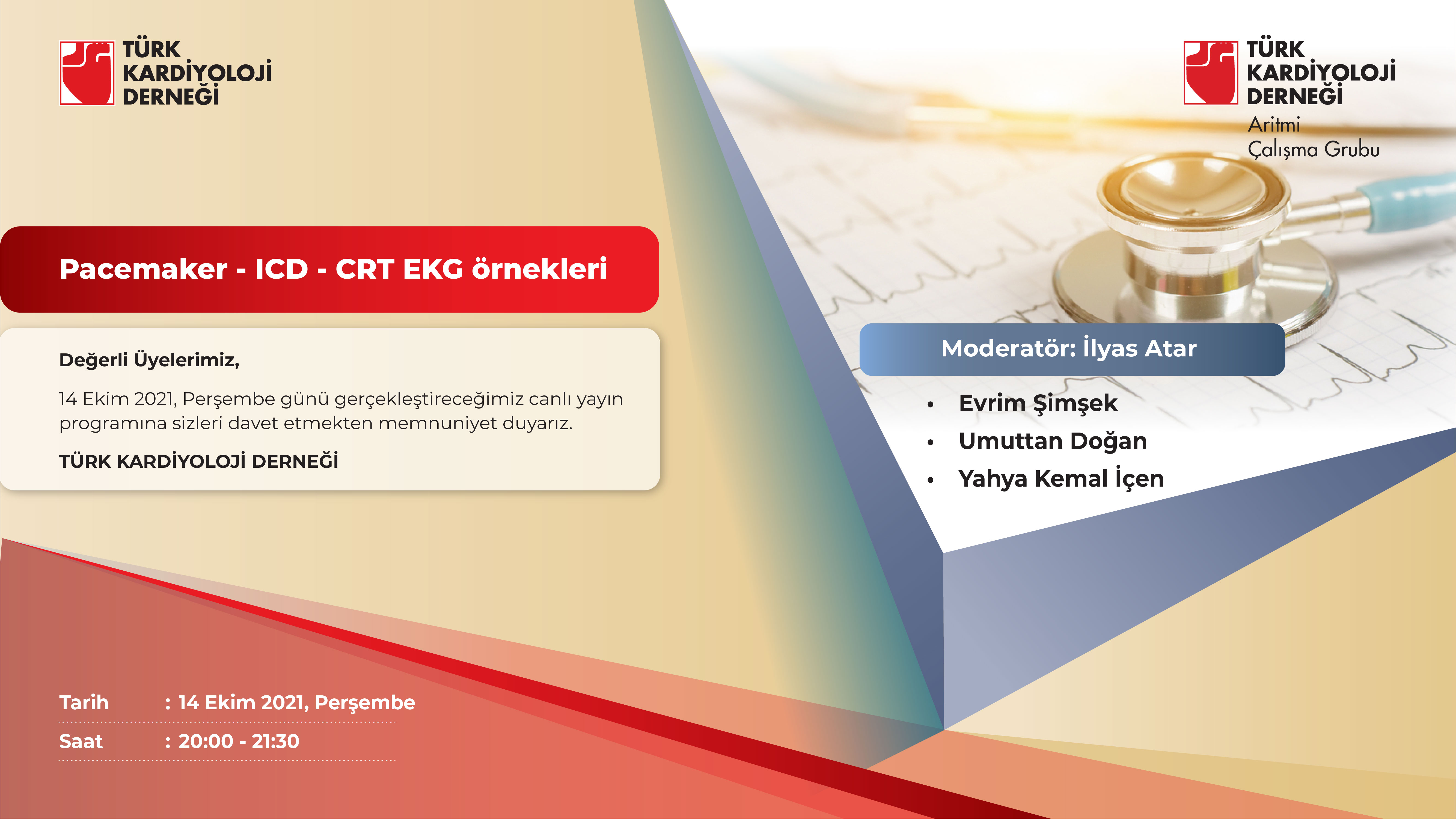 TÜRK KARDİYOLOJİ DERNEĞİ

TÜRK KARDİYOLOJİ DERNEĞİ
Aritmi Çalışma Grubu

Pacemaker - ICD - CRT EKG örnekleri

Değerli Üyelerimiz,

14 Ekim 2021, Perşembe günü gerçekleştireceğimiz canlı yayın programına sizleri davet etmekten memnuniyet duyarız.

TÜRK KARDİYOLOJİ DERNEĞİ

Moderatör: İlyas Atar

• Evrim Şimşek
• Umuttan Doğan
• Yahya Kemal İçen

Tarih : 14 Ekim 2021, Perşembe
Saat : 20:00 - 21:30